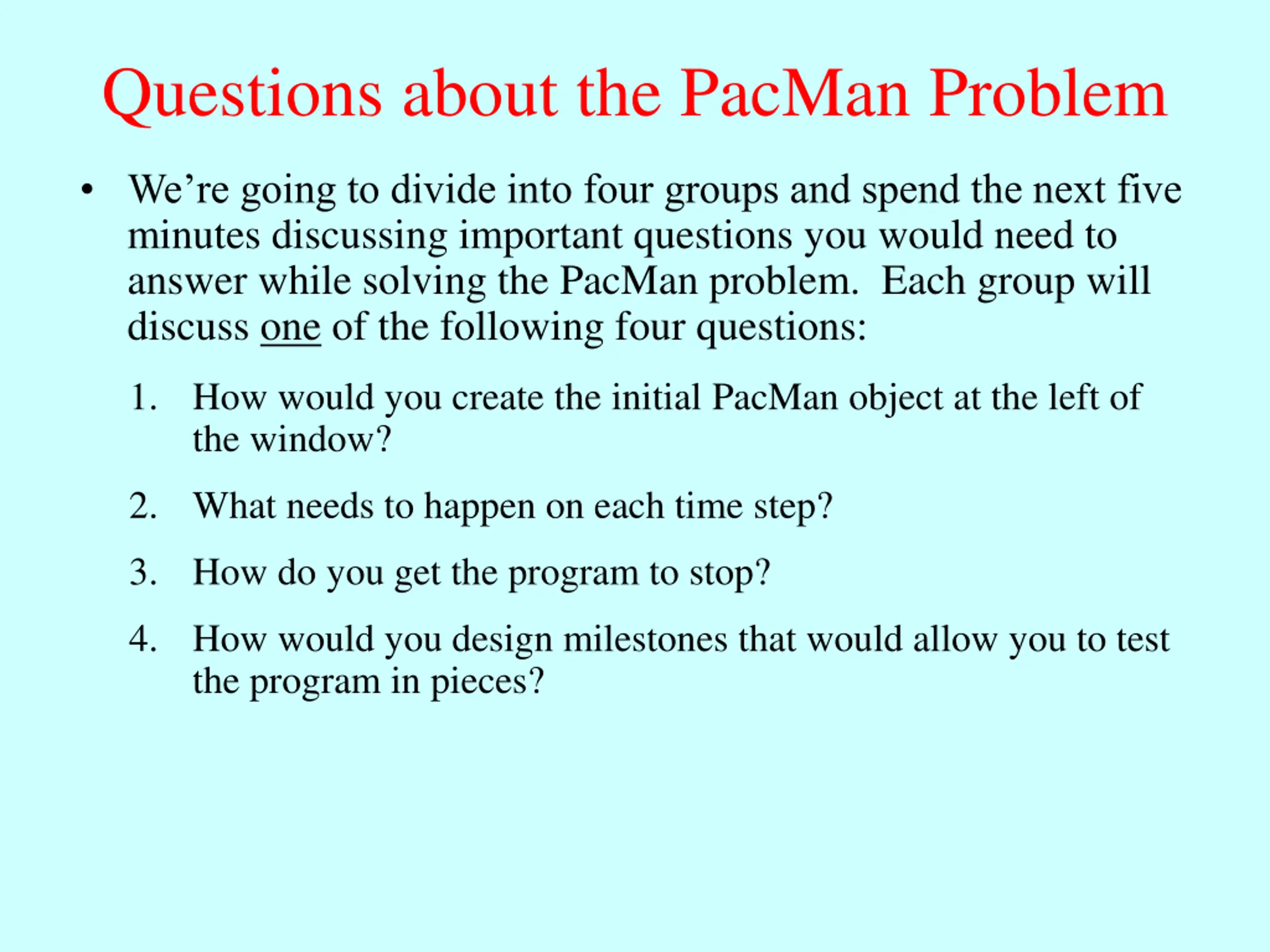 Questions about the PacMan Problem

• We’re going to divide into four groups and spend the next five minutes discussing important questions you would need to answer while solving the PacMan problem. Each group will discuss one of the following four questions:

1. How would you create the initial PacMan object at the left of the window?

2. What needs to happen on each time step?

3. How do you get the program to stop?

4. How would you design milestones that would allow you to test the program in pieces?